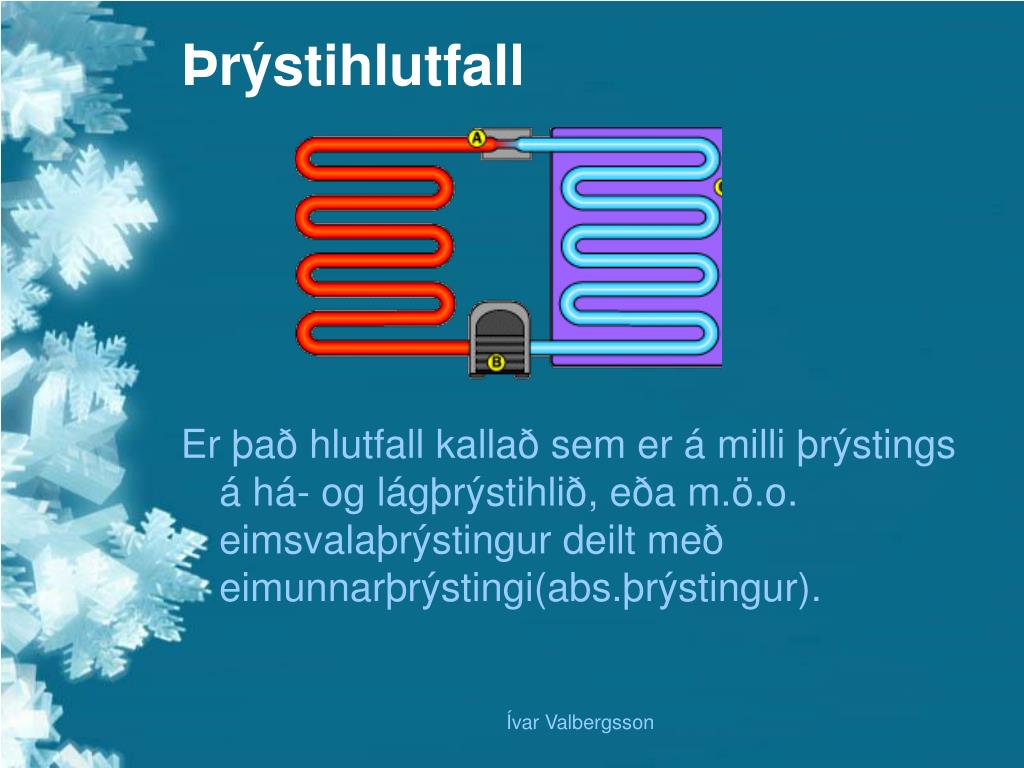 Þrýstihlutfall

A

B

Er það hlutfall kallað sem er á milli þrýstings á há- og lágþrýstihlið, eða m.ö.o. eimsvalaþrýstingur deilt með eimunnarþrýstingi(abs.þrýstingur).

Ívar Valbergsson